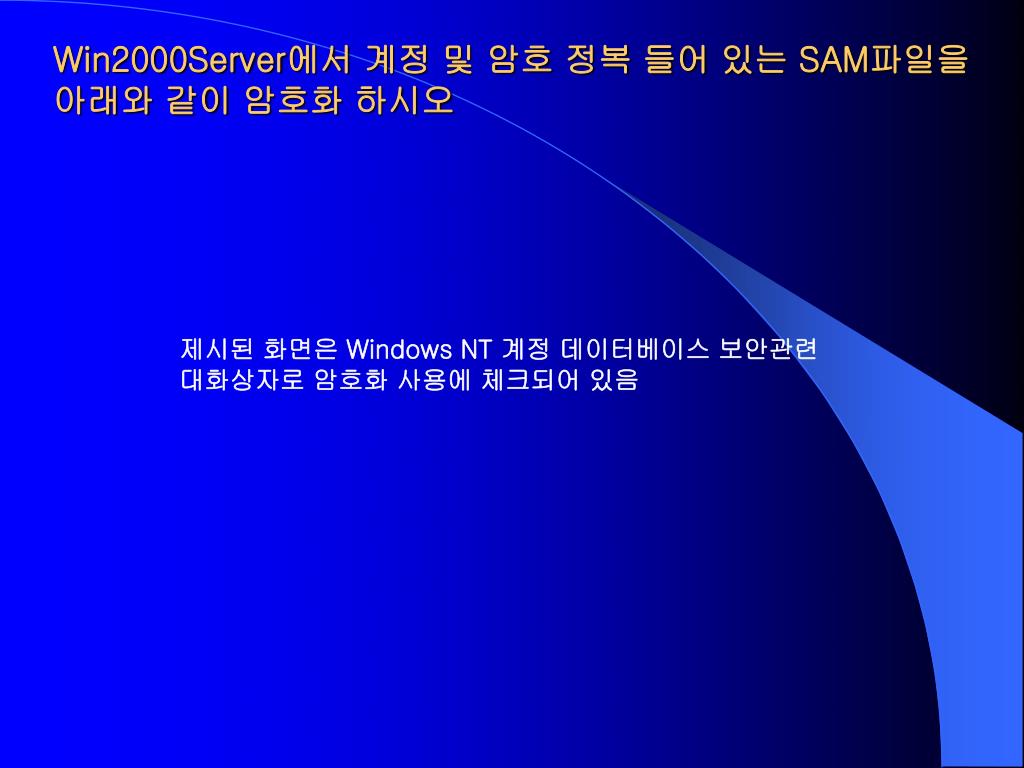 Win2000Server에서 계정 및 암호 정복 들어 있는 SAM파일을 아래와 같이 암호화 하시오

제시된 화면은 Windows NT 계정 데이터베이스 보안관련 대화상자로 암호화 사용에 체크되어 있음